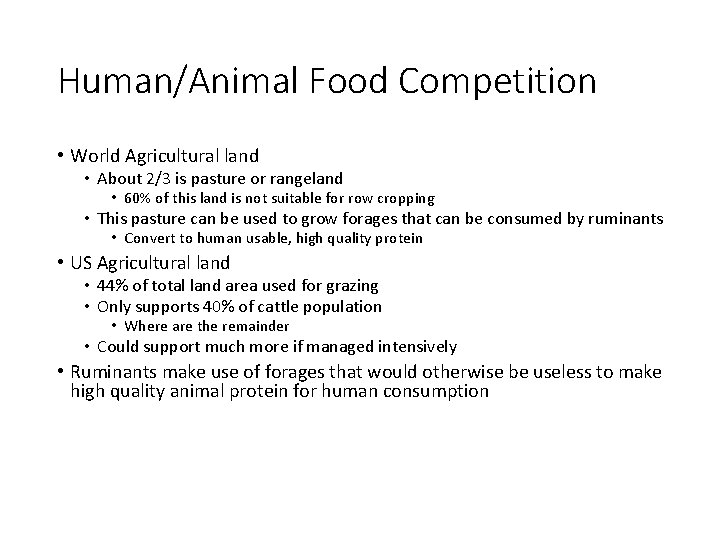 Human/Animal Food Competition

• World Agricultural land
  • About 2/3 is pasture or rangeland
    • 60% of this land is not suitable for row cropping
  • This pasture can be used to grow forages that can be consumed by ruminants
    • Convert to human usable, high quality protein
• US Agricultural land
  • 44% of total land area used for grazing
  • Only supports 40% of cattle population
    • Where are the remainder
  • Could support much more if managed intensively
• Ruminants make use of forages that would otherwise be useless to make high quality animal protein for human consumption